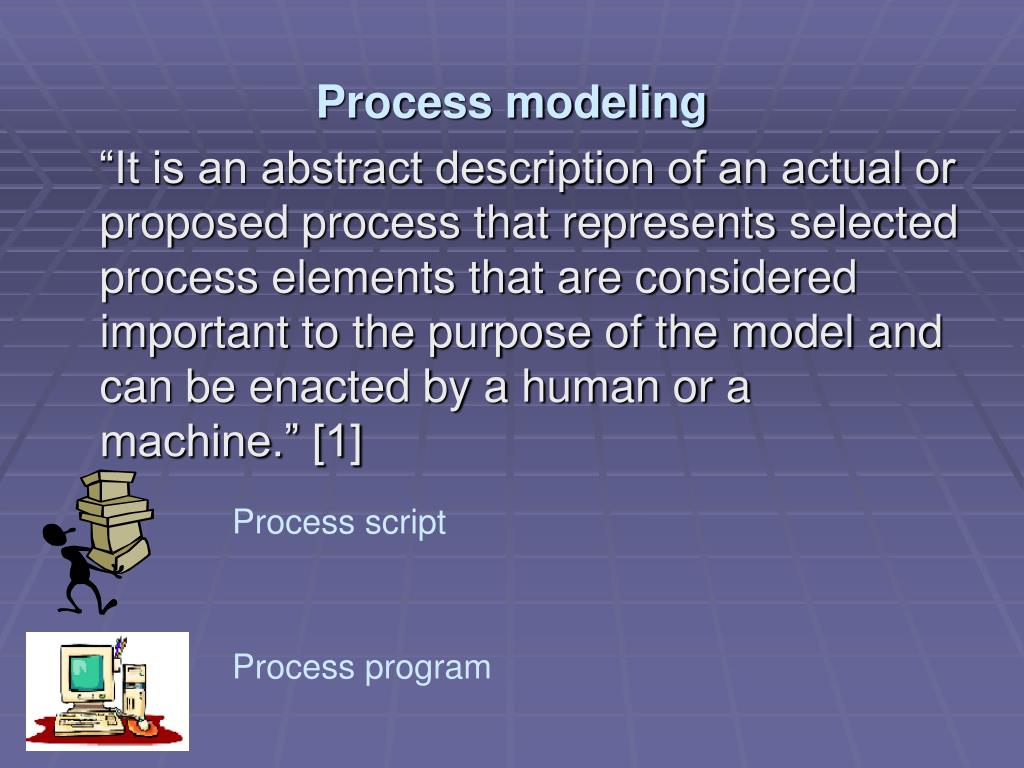 Process modeling

“It is an abstract description of an actual or proposed process that represents selected process elements that are considered important to the purpose of the model and can be enacted by a human or a machine.” [1]

Process script

Process program